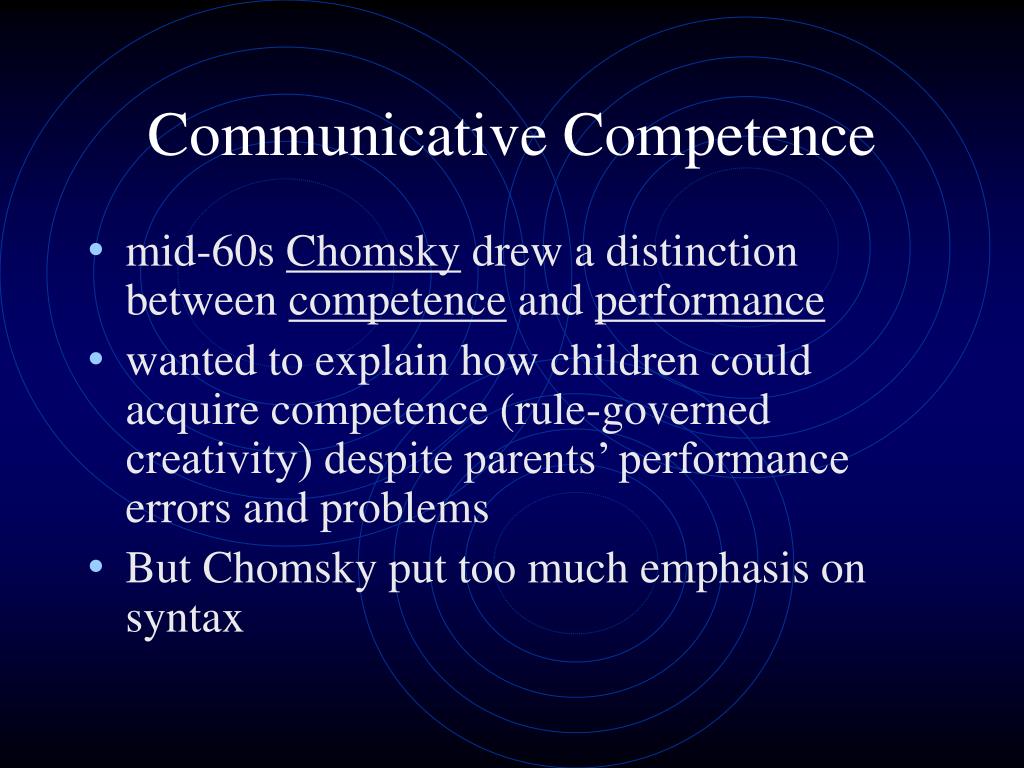 Communicative Competence

• mid-60s Chomsky drew a distinction between competence and performance

• wanted to explain how children could acquire competence (rule-governed creativity) despite parents’ performance errors and problems

• But Chomsky put too much emphasis on syntax